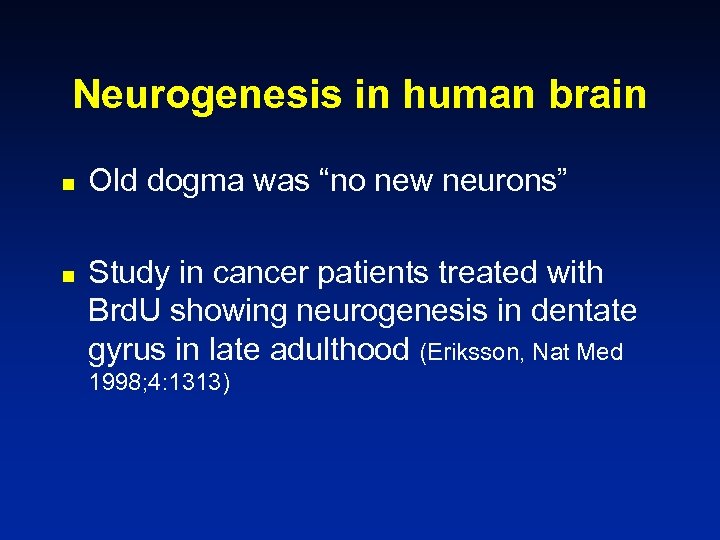 Neurogenesis in human brain

- Old dogma was “no new neurons”

- Study in cancer patients treated with BrdU showing neurogenesis in dentate gyrus in late adulthood (Eriksson, Nat Med 1998;4:1313)